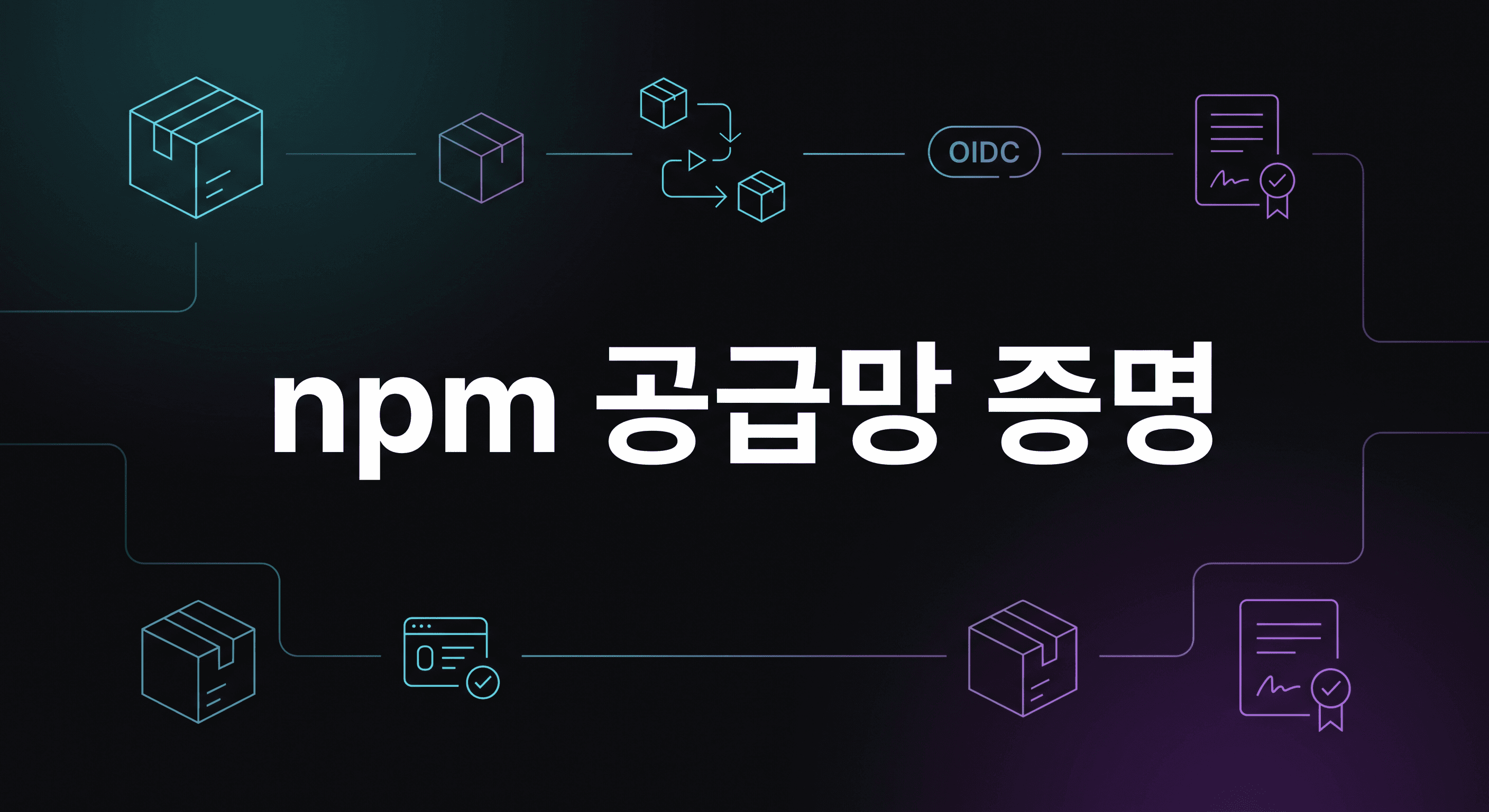 OIDC

npm 공급망 증명